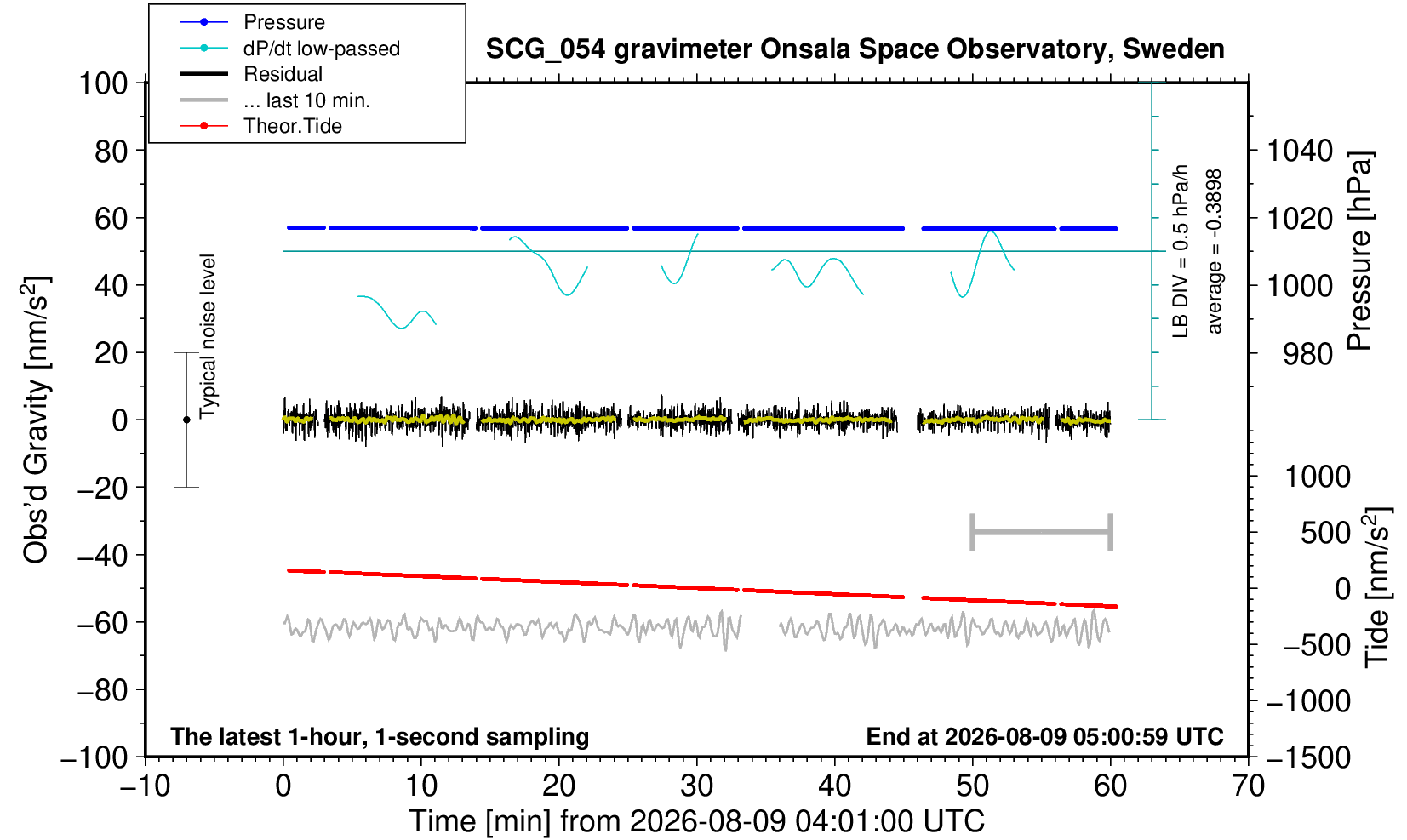 Pressure
dP/dt low-passed
Residual
... last 10 min.
Theor.Tide

SCG_054 gravimeter Onsala Space Observatory, Sweden

100
80
60
40
20
0
−20
−40
−60
−80
−100

Obs'd Gravity [nm/s$^2$]

Typical noise level

LB DIV = 0.5 hPa/h
average = -0.3898

1040
1020
1000
980

Pressure [hPa]

1000
500
0
−500
−1000
−1500

Tide [nm/s$^2$]

The latest 1-hour, 1-second sampling
End at 2026-08-09 05:00:59 UTC

−10
0
10
20
30
40
50
60
70

Time [min] from 2026-08-09 04:01:00 UTC